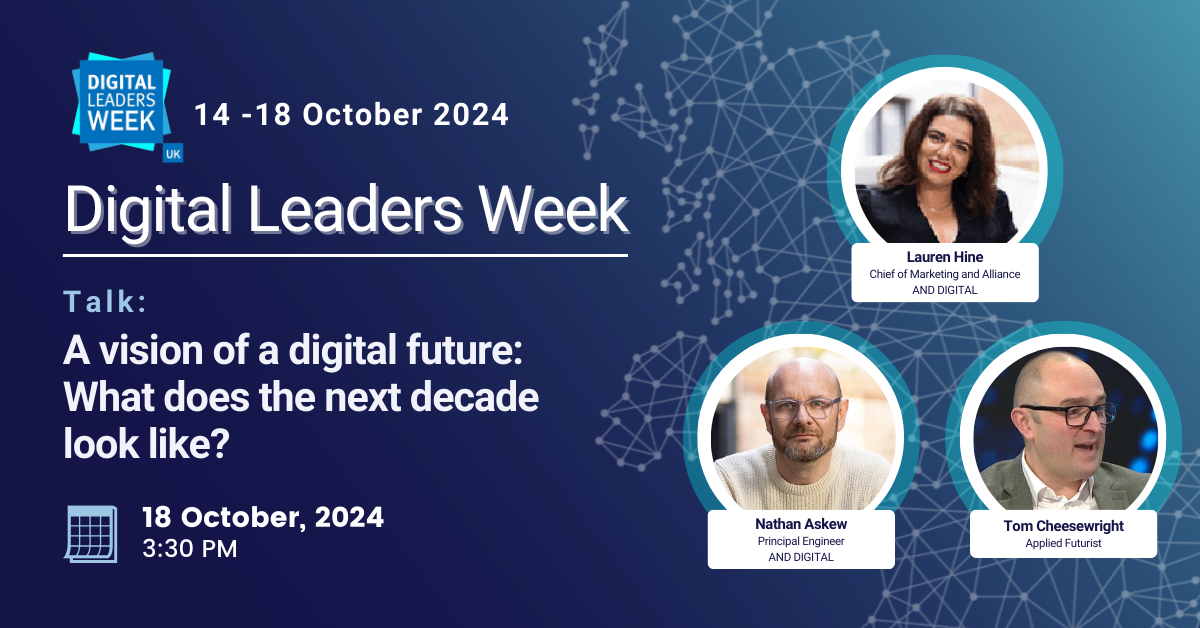 DIGITAL LEADERS WEEK UK

14 -18 October 2024

Digital Leaders Week

Talk:

A vision of a digital future: What does the next decade look like?

18 October, 2024
3:30 PM

Lauren Hine
Chief of Marketing and Alliance
AND DIGITAL

Nathan Askew
Principal Engineer
AND DIGITAL

Tom Cheesewright
Applied Futurist